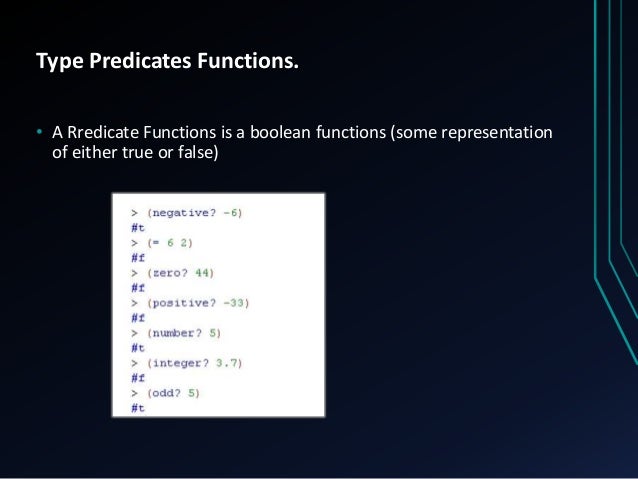 Type Predicates Functions.

• A Rredicate Functions is a boolean functions (some representation of either true or false)

> (negative? -6)
#t
> (= 6 2)
#f
> (zero? 44)
#f
> (positive? -33)
#f
> (number? 5)
#t
> (integer? 3.7)
#f
> (odd? 5)
#t